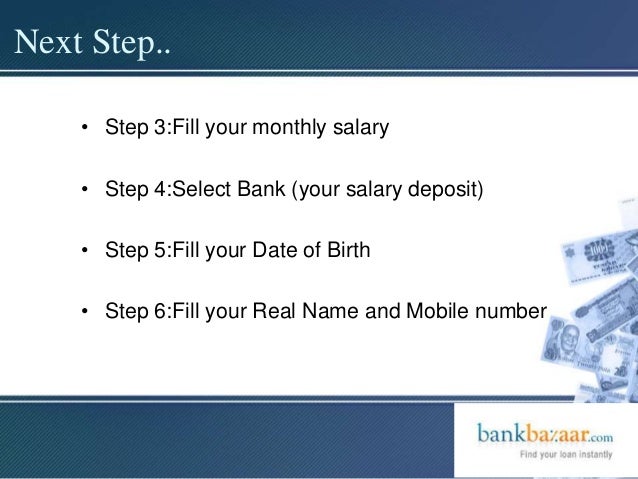 Next Step..

• Step 3:Fill your monthly salary

• Step 4:Select Bank (your salary deposit)

• Step 5:Fill your Date of Birth

• Step 6:Fill your Real Name and Mobile number

bankbazaar.com
Find your loan instantly